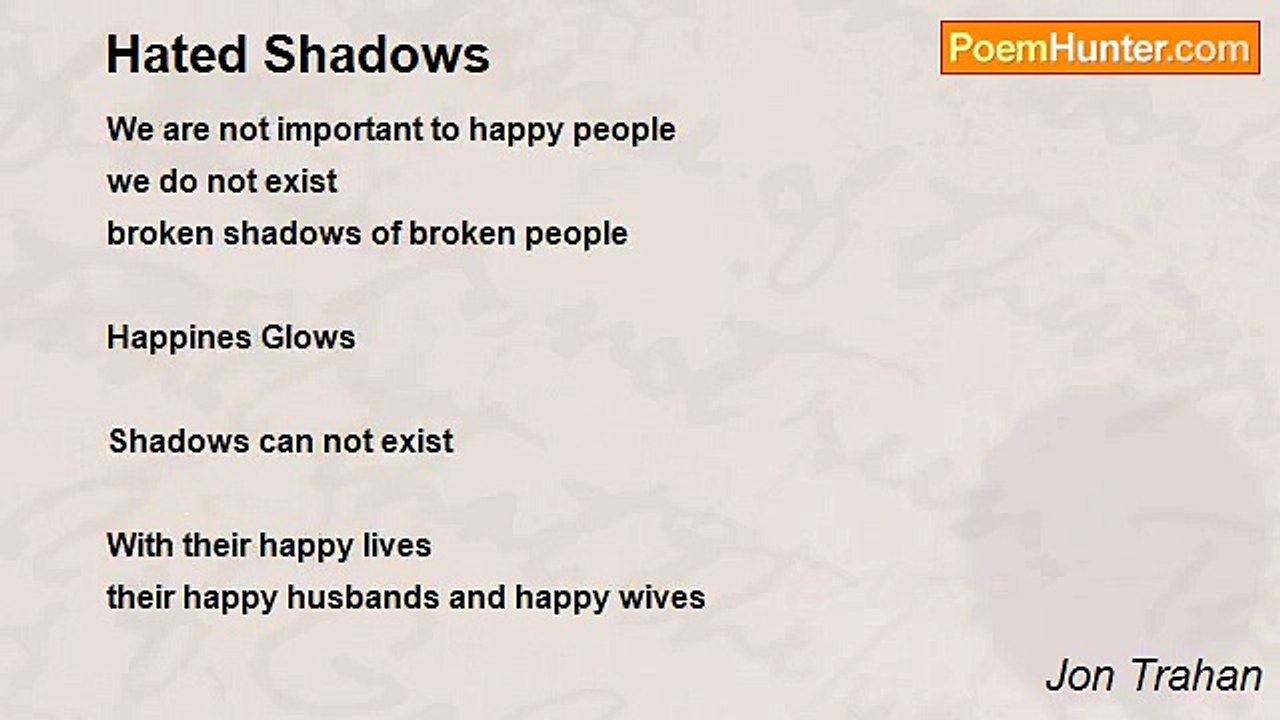 Hated Shadows

PoemHunter.com

We are not important to happy people
we do not exist
broken shadows of broken people

Happines Glows

Shadows can not exist

With their happy lives
their happy husbands and happy wives

Jon Trahan